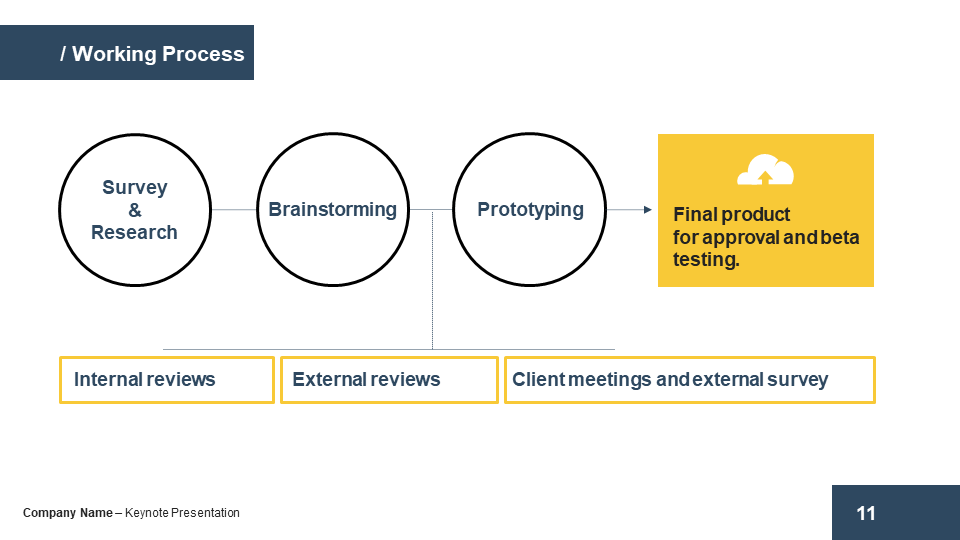 / Working Process

Survey
&
Research

Brainstorming

Prototyping

Final product
for approval and beta
testing.

Internal reviews

External reviews

Client meetings and external survey

Company Name – Keynote Presentation

11